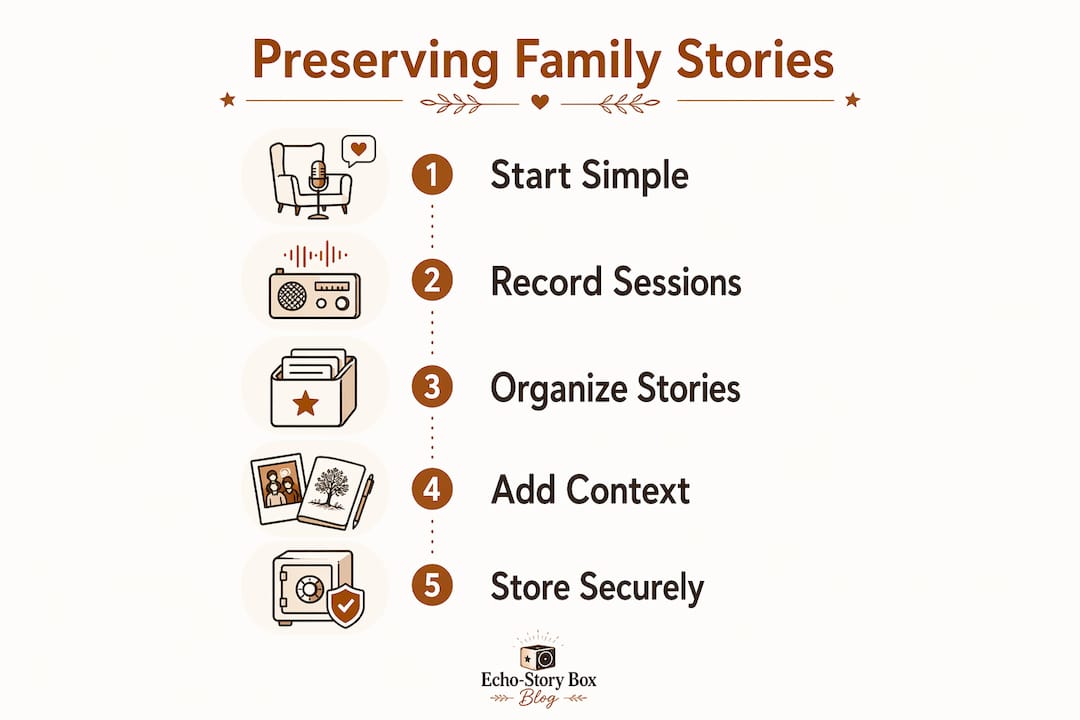 Preserving Family Stories

1 Start Simple

2 Record Sessions

3 Organize Stories

4 Add Context

5 Store Securely

Echo-Story Box
Blog